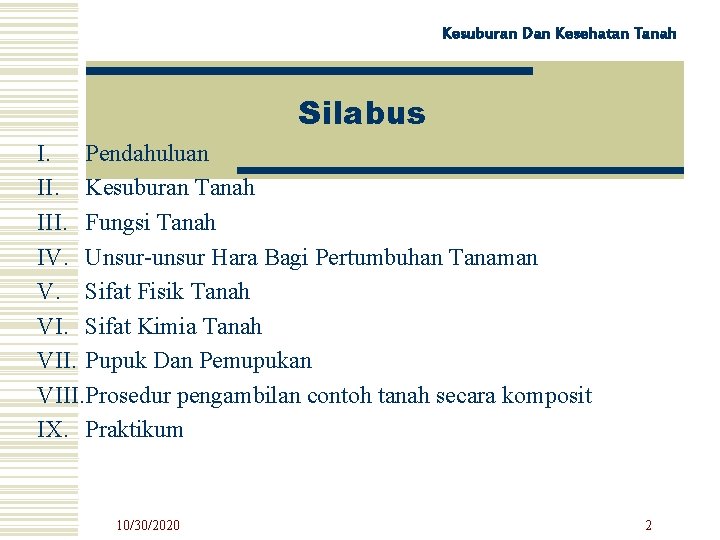 Kesuburan Dan Kesehatan Tanah

Silabus

I. Pendahuluan
II. Kesuburan Tanah
III. Fungsi Tanah
IV. Unsur-unsur Hara Bagi Pertumbuhan Tanaman
V. Sifat Fisik Tanah
VI. Sifat Kimia Tanah
VII. Pupuk Dan Pemupukan
VIII. Prosedur pengambilan contoh tanah secara komposit
IX. Praktikum

10/30/2020

2